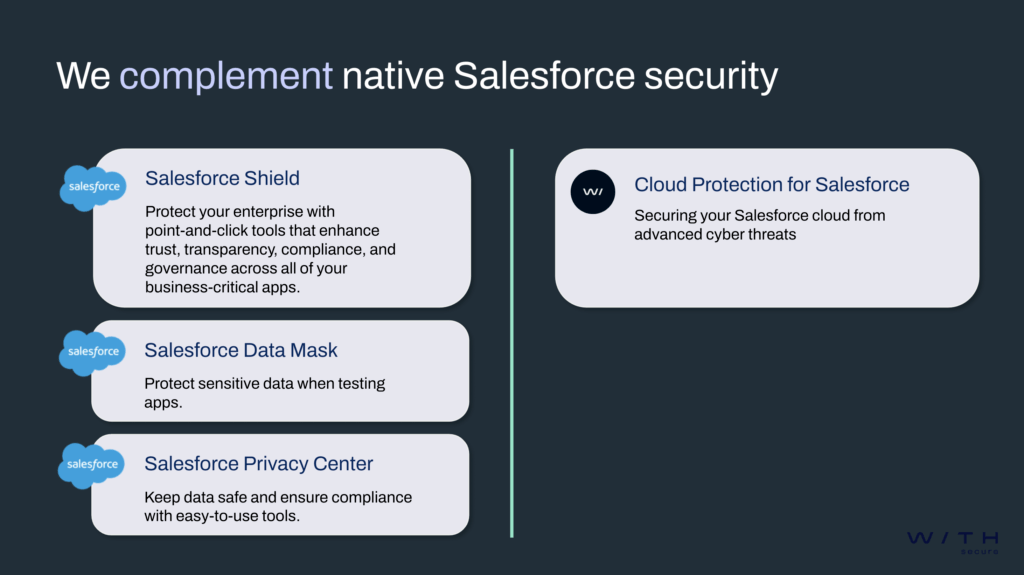 We complement native Salesforce security

salesforce

Salesforce Shield

Protect your enterprise with point-and-click tools that enhance trust, transparency, compliance, and governance across all of your business-critical apps.

salesforce

Salesforce Data Mask

Protect sensitive data when testing apps.

salesforce

Salesforce Privacy Center

Keep data safe and ensure compliance with easy-to-use tools.

W/

Cloud Protection for Salesforce

Securing your Salesforce cloud from advanced cyber threats

W/TH secure